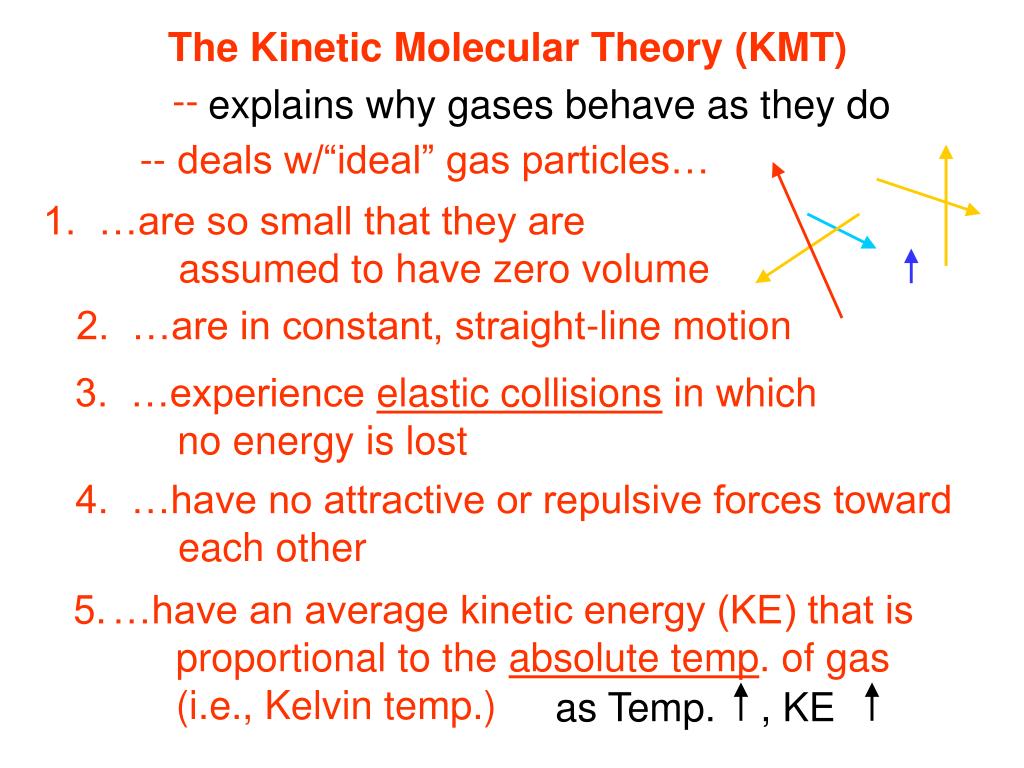 The Kinetic Molecular Theory (KMT)

-- explains why gases behave as they do

-- deals w/“ideal” gas particles…

1. …are so small that they are assumed to have zero volume

2. …are in constant, straight-line motion

3. …experience elastic collisions in which no energy is lost

4. …have no attractive or repulsive forces toward each other

5. …have an average kinetic energy (KE) that is proportional to the absolute temp. of gas (i.e., Kelvin temp.)

as Temp. ↑ , KE ↑